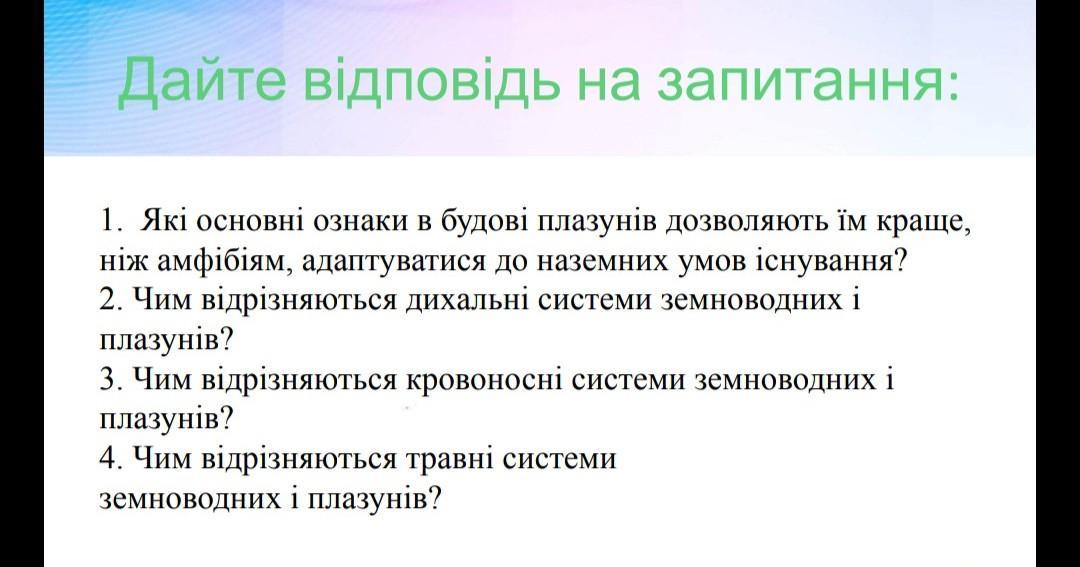 Дайте відповідь на запитання:

1. Які основні ознаки в будові плазунів дозволяють їм краще, ніж амфібіям, адаптуватися до наземних умов існування?
2. Чим відрізняються дихальні системи земноводних і плазунів?
3. Чим відрізняються кровоносні системи земноводних і плазунів?
4. Чим відрізняються травні системи земноводних і плазунів?